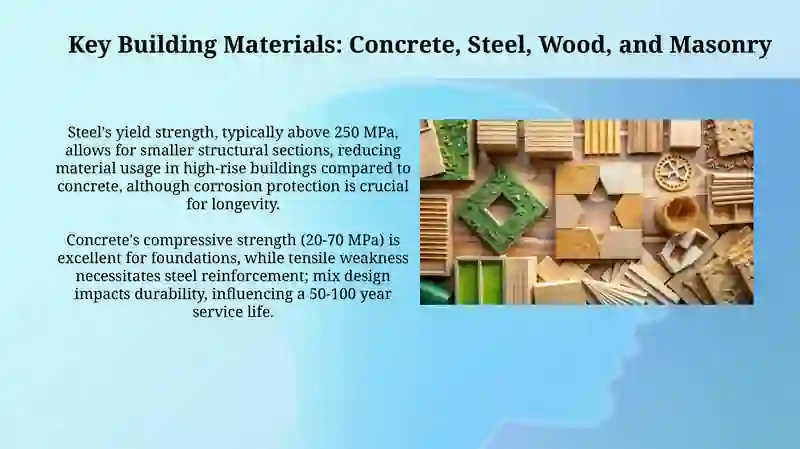 Key Building Materials: Concrete, Steel, Wood, and Masonry

Steel's yield strength, typically above 250 MPa, allows for smaller structural sections, reducing material usage in high-rise buildings compared to concrete, although corrosion protection is crucial for longevity.

Concrete's compressive strength (20-70 MPa) is excellent for foundations, while tensile weakness necessitates steel reinforcement; mix design impacts durability, influencing a 50-100 year service life.